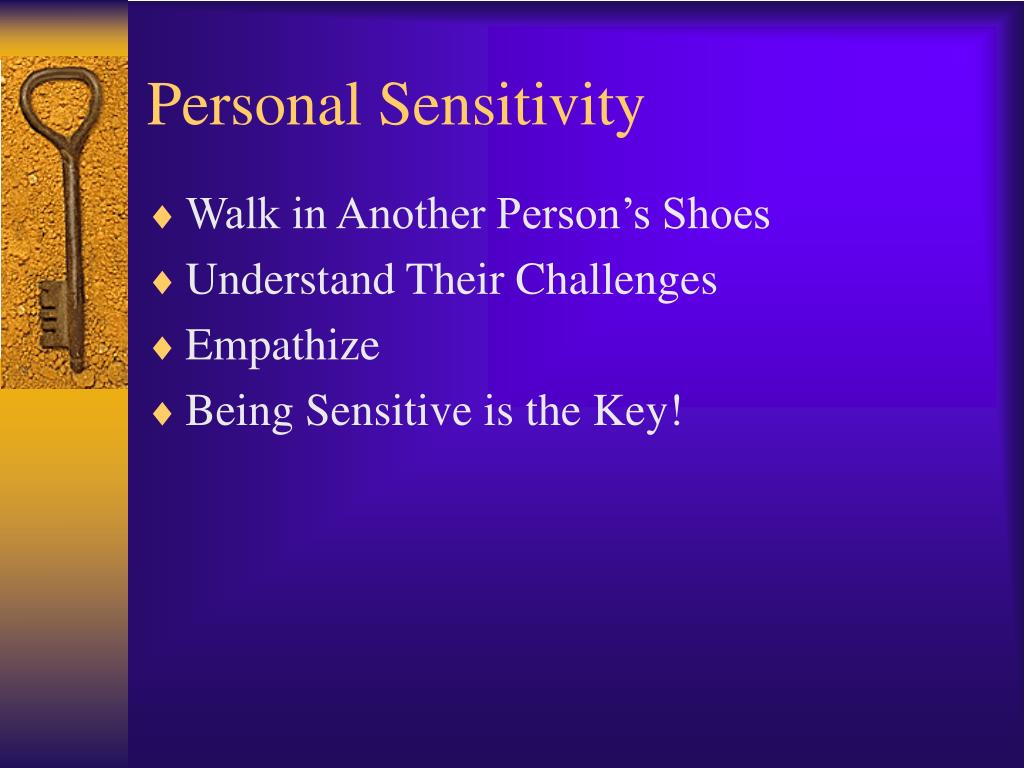 Personal Sensitivity

♦ Walk in Another Person’s Shoes
♦ Understand Their Challenges
♦ Empathize
♦ Being Sensitive is the Key!